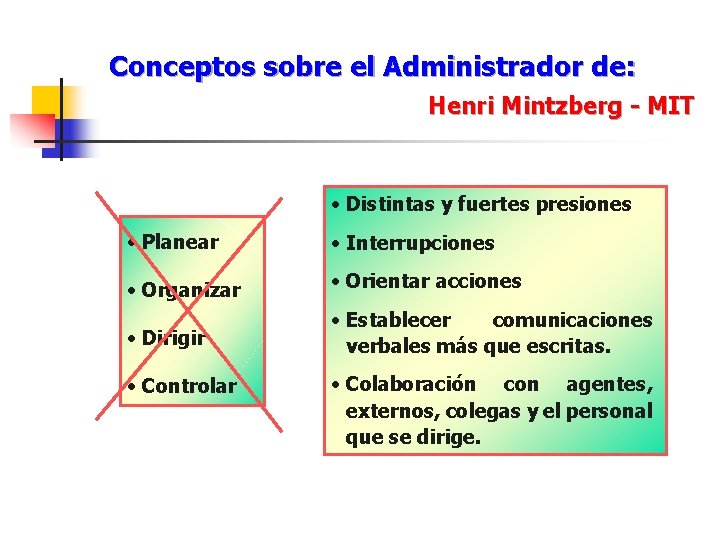 Conceptos sobre el Administrador de:

Henri Mintzberg - MIT

• Planear
• Organizar
• Dirigir
• Controlar

• Distintas y fuertes presiones
• Interrupciones
• Orientar acciones
• Establecer comunicaciones verbales más que escritas.
• Colaboración con agentes, externos, colegas y el personal que se dirige.